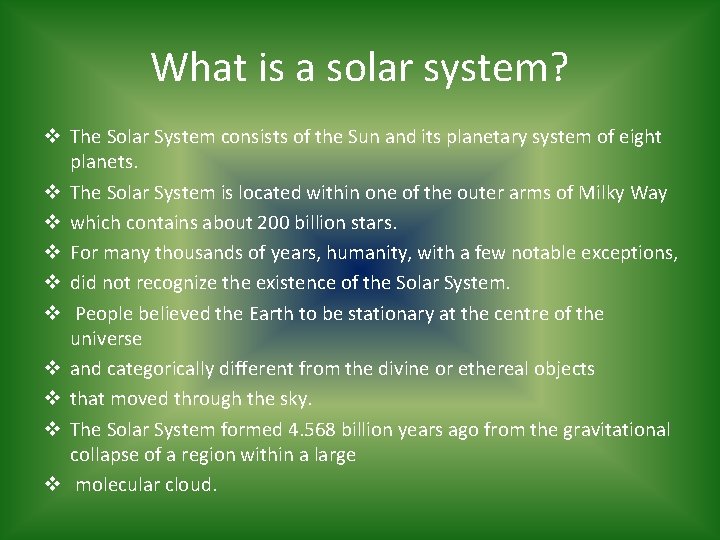 What is a solar system?

❖ The Solar System consists of the Sun and its planetary system of eight planets.

❖ The Solar System is located within one of the outer arms of Milky Way

❖ which contains about 200 billion stars.

❖ For many thousands of years, humanity, with a few notable exceptions,

❖ did not recognize the existence of the Solar System.

❖ People believed the Earth to be stationary at the centre of the universe

❖ and categorically different from the divine or ethereal objects

❖ that moved through the sky.

❖ The Solar System formed 4.568 billion years ago from the gravitational collapse of a region within a large

❖ molecular cloud.